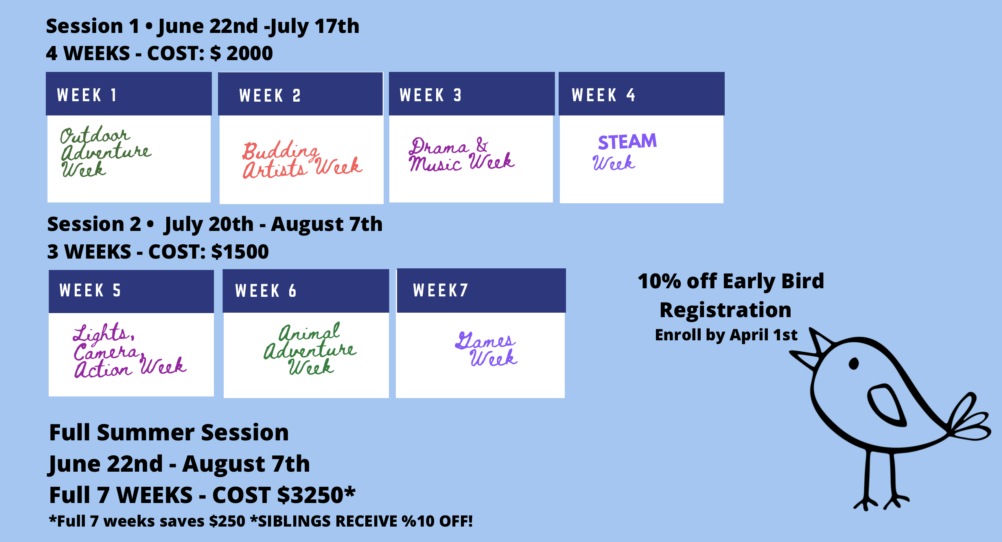 Session 1 • June 22nd -July 17th
4 WEEKS - COST: $ 2000

WEEK 1
Outdoor Adventure Week

WEEK 2
Budding Artists Week

WEEK 3
Drama & Music Week

WEEK 4
STEAM Week

Session 2 • July 20th - August 7th
3 WEEKS - COST: $1500

WEEK 5
Lights, Camera, Action Week

WEEK 6
Animal Adventure Week

WEEK7
Games Week

10% off Early Bird Registration
Enroll by April 1st

Full Summer Session
June 22nd - August 7th
Full 7 WEEKS - COST $3250*
*Full 7 weeks saves $250 *SIBLINGS RECEIVE %10 OFF!